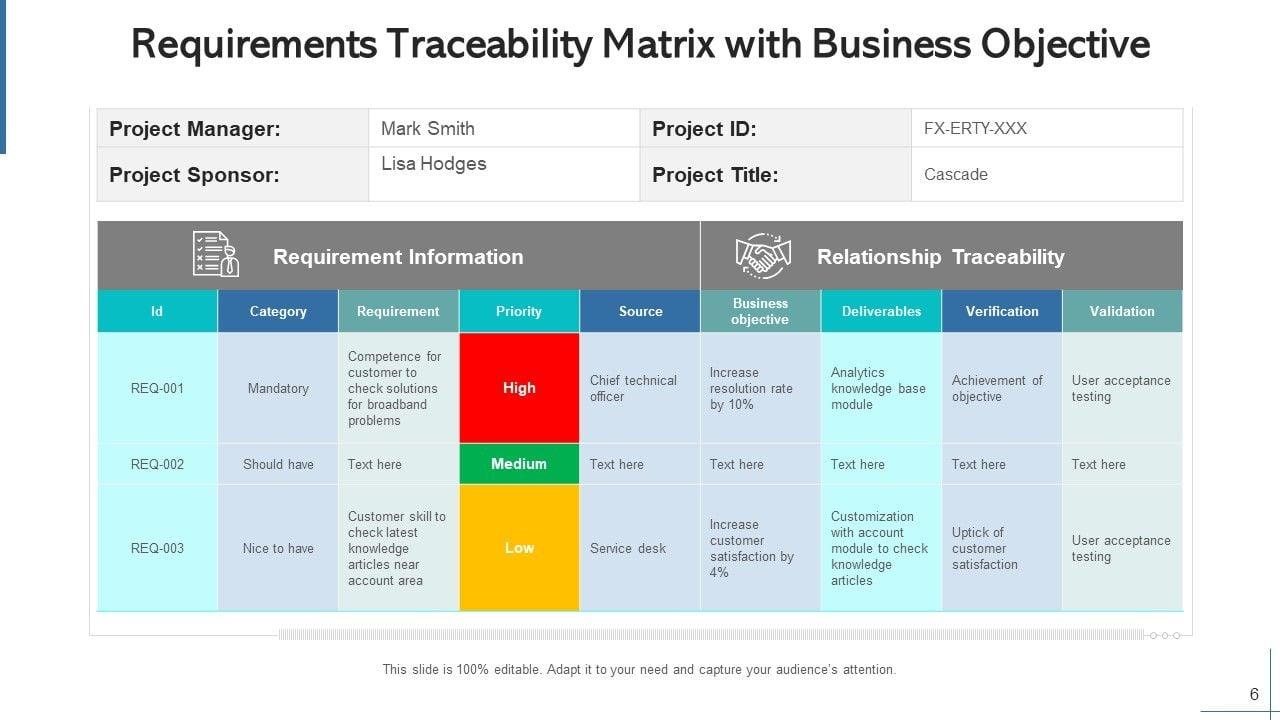 Requirements Traceability Matrix with Business Objective

| Project Manager: | Mark Smith | Project ID: | FX-ERTY-XXX |
|---|---|---|---|
| Project Sponsor: | Lisa Hodges | Project Title: | Cascade |

Requirement Information

Relationship Traceability

| Id | Category | Requirement | Priority | Source | Business objective | Deliverables | Verification | Validation |
|---|---|---|---|---|---|---|---|---|
| REQ-001 | Mandatory | Competence for customer to check solutions for broadband problems | High | Chief technical officer | Increase resolution rate by 10% | Analytics knowledge base module | Achievement of objective | User acceptance testing |
| REQ-002 | Should have | Text here | Medium | Text here | Text here | Text here | Text here | Text here |
| REQ-003 | Nice to have | Customer skill to check latest knowledge articles near account area | Low | Service desk | Increase customer satisfaction by 4% | Customization with account module to check knowledge articles | Uptick of customer satisfaction | User acceptance testing |

This slide is 100% editable. Adapt it to your need and capture your audience's attention.

6